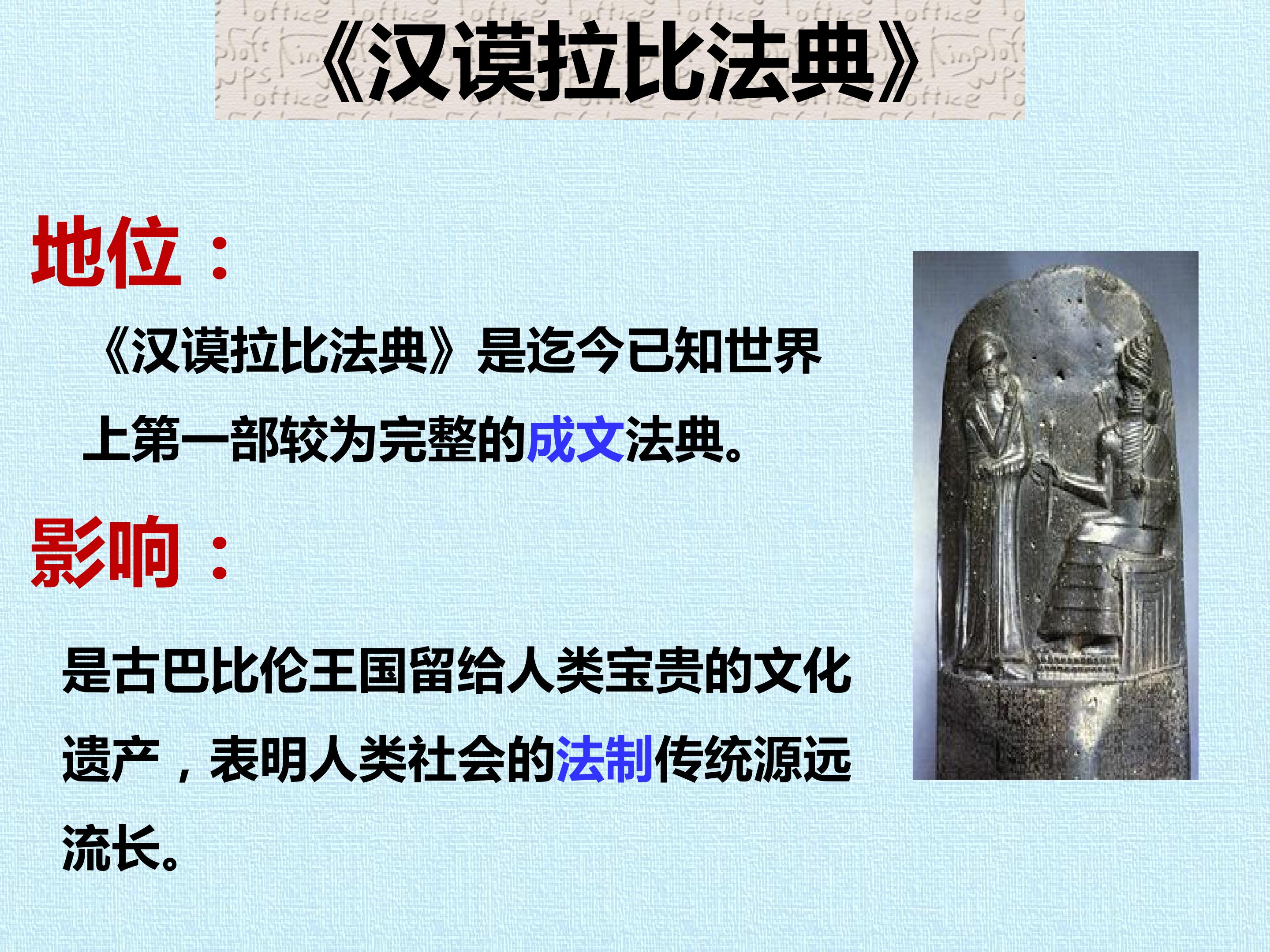 《汉谟拉比法典》

地位：

《汉谟拉比法典》是迄今已知世界上第一部较为完整的成文法典。

影响：

是古巴比伦王国留给人类宝贵的文化遗产，表明人类社会的法制传统源远流长。